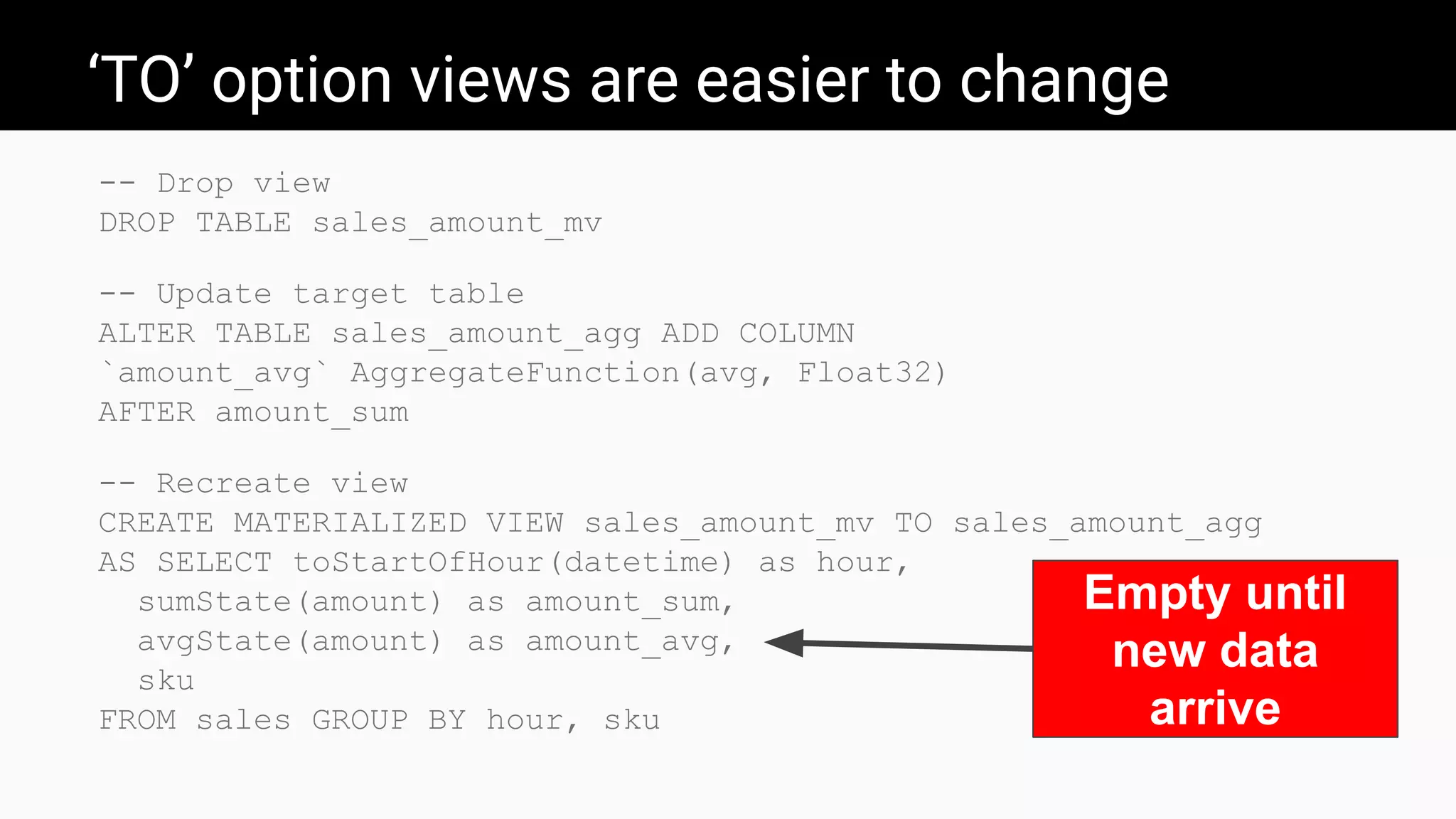 ‘TO’ option views are easier to change

-- Drop view
DROP TABLE sales_amount_mv

-- Update target table
ALTER TABLE sales_amount_agg ADD COLUMN
`amount_avg` AggregateFunction(avg, Float32)
AFTER amount_sum

-- Recreate view
CREATE MATERIALIZED VIEW sales_amount_mv TO sales_amount_agg
AS SELECT toStartOfHour(datetime) as hour,
  sumState(amount) as amount_sum,
  avgState(amount) as amount_avg,
  sku
FROM sales GROUP BY hour, sku

Empty until new data arrive